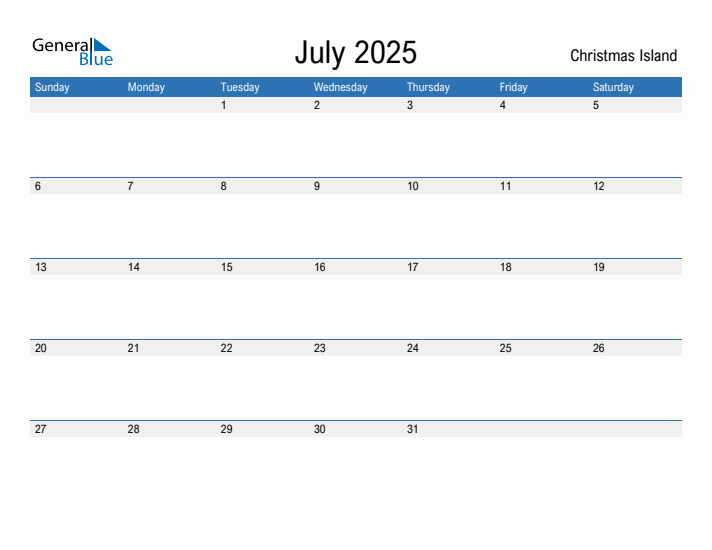 General Blue

July 2025

Christmas Island

| Sunday | Monday | Tuesday | Wednesday | Thursday | Friday | Saturday |
|---|---|---|---|---|---|---|
| | | 1 | 2 | 3 | 4 | 5 |
| 6 | 7 | 8 | 9 | 10 | 11 | 12 |
| 13 | 14 | 15 | 16 | 17 | 18 | 19 |
| 20 | 21 | 22 | 23 | 24 | 25 | 26 |
| 27 | 28 | 29 | 30 | 31 | | |